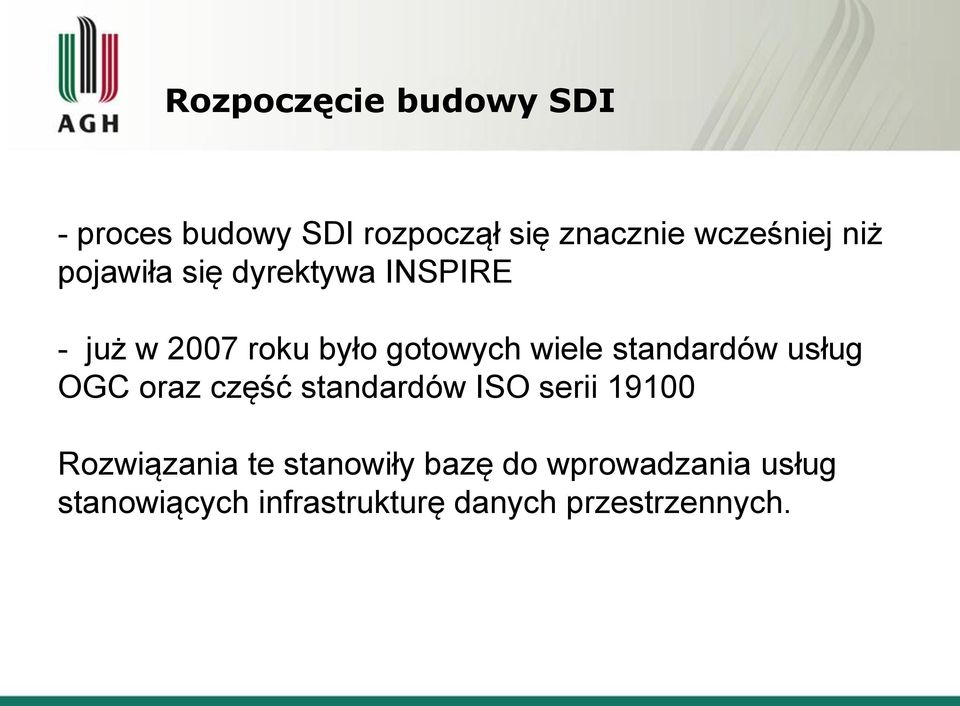 AGH

Rozpoczęcie budowy SDI

- proces budowy SDI rozpoczął się znacznie wcześniej niż pojawiła się dyrektywa INSPIRE

- już w 2007 roku było gotowych wiele standardów usług OGC oraz część standardów ISO serii 19100

Rozwiązania te stanowiły bazę do wprowadzania usług stanowiących infrastrukturę danych przestrzennych.